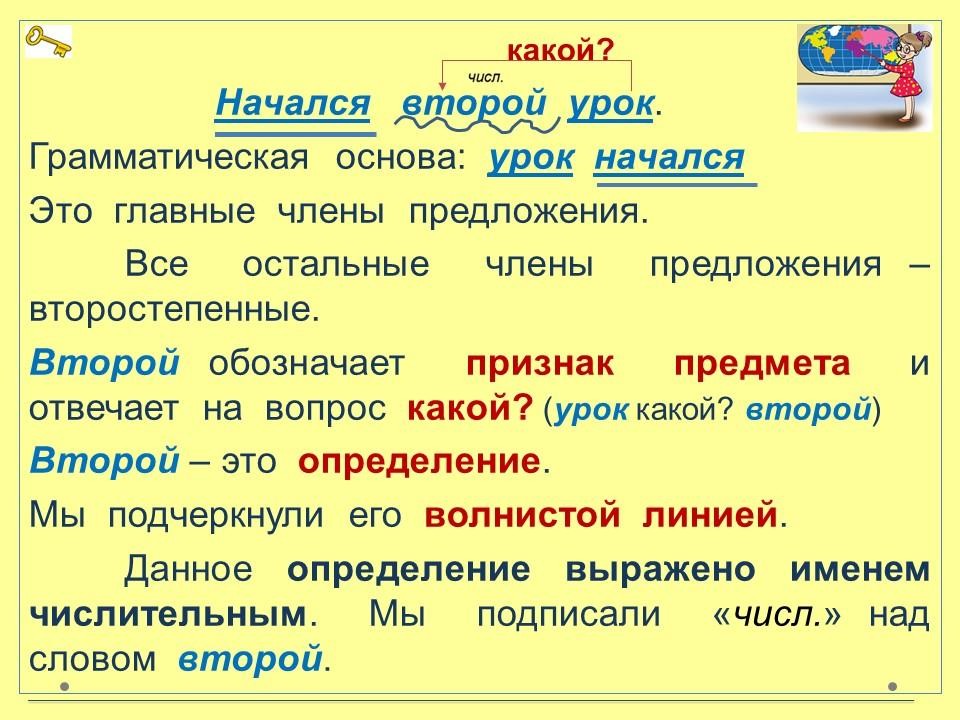 какой?
числ.
Начался второй урок.

Грамматическая основа: урок начался

Это главные члены предложения.

Все остальные члены предложения – второстепенные.

Второй обозначает признак предмета и отвечает на вопрос какой? (урок какой? второй)

Второй – это определение.

Мы подчеркнули его волнистой линией.

Данное определение выражено именем числительным. Мы подписали «числ.» над словом второй.